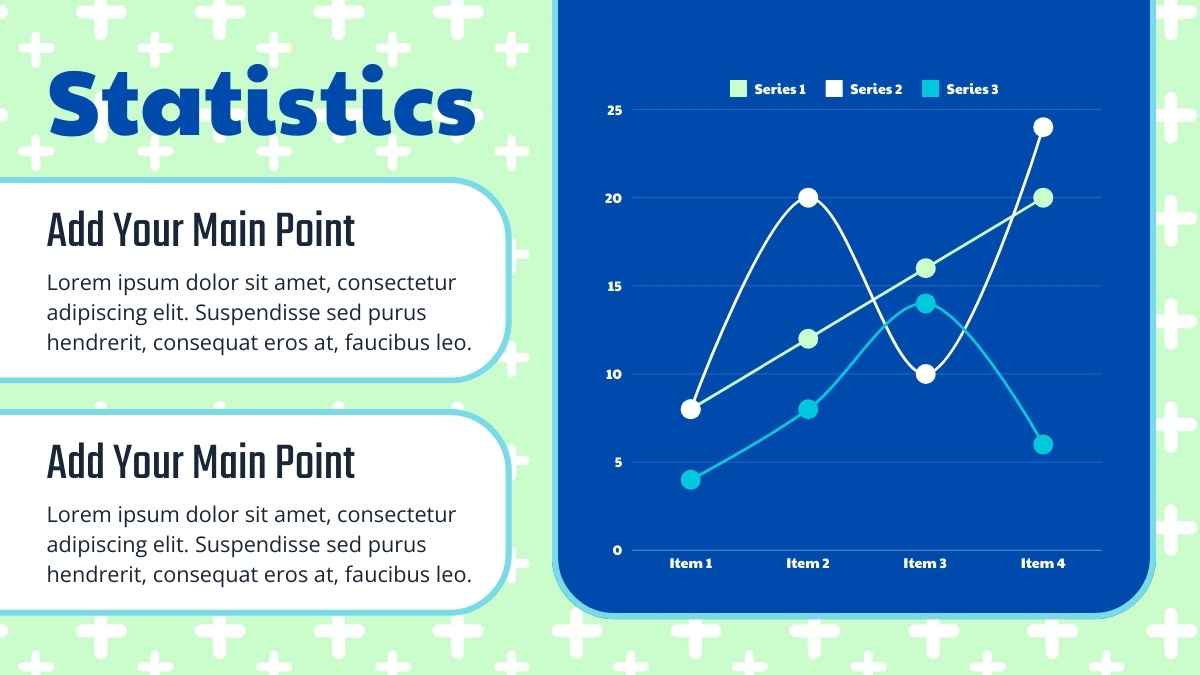 Statistics

Add Your Main Point

Lorem ipsum dolor sit amet, consectetur adipiscing elit. Suspendisse sed purus hendrerit, consequat eros at, faucibus leo.

Add Your Main Point

Lorem ipsum dolor sit amet, consectetur adipiscing elit. Suspendisse sed purus hendrerit, consequat eros at, faucibus leo.

Series 1 Series 2 Series 3

25
20
15
10
5
0

Item 1 Item 2 Item 3 Item 4